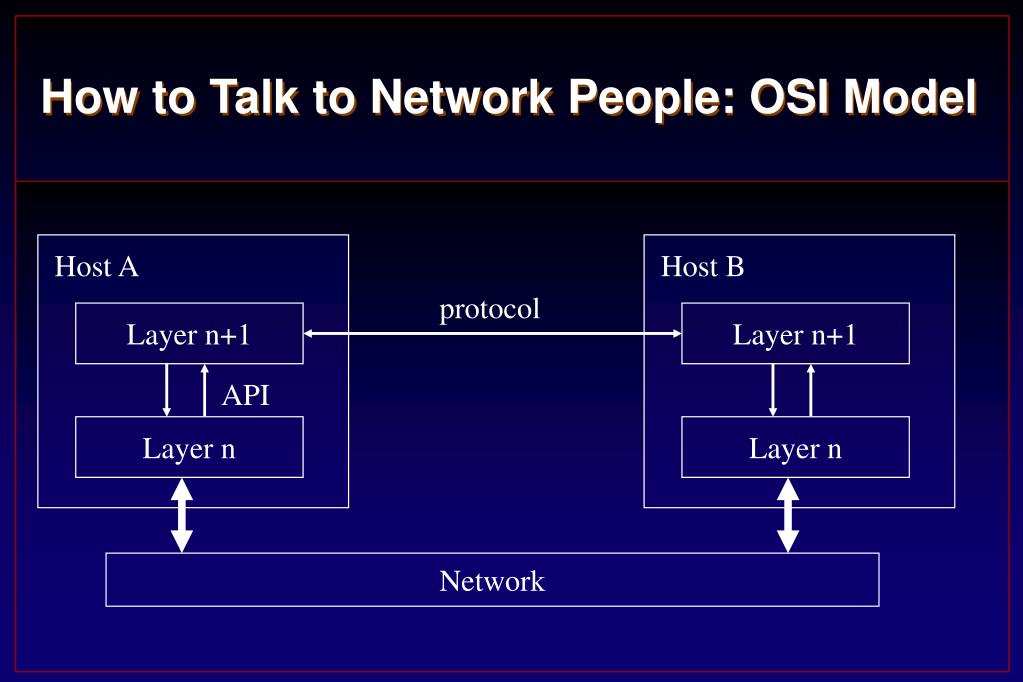 How to Talk to Network People: OSI Model

Host A

Layer n+1

API

Layer n

protocol

Host B

Layer n+1

Layer n

Network